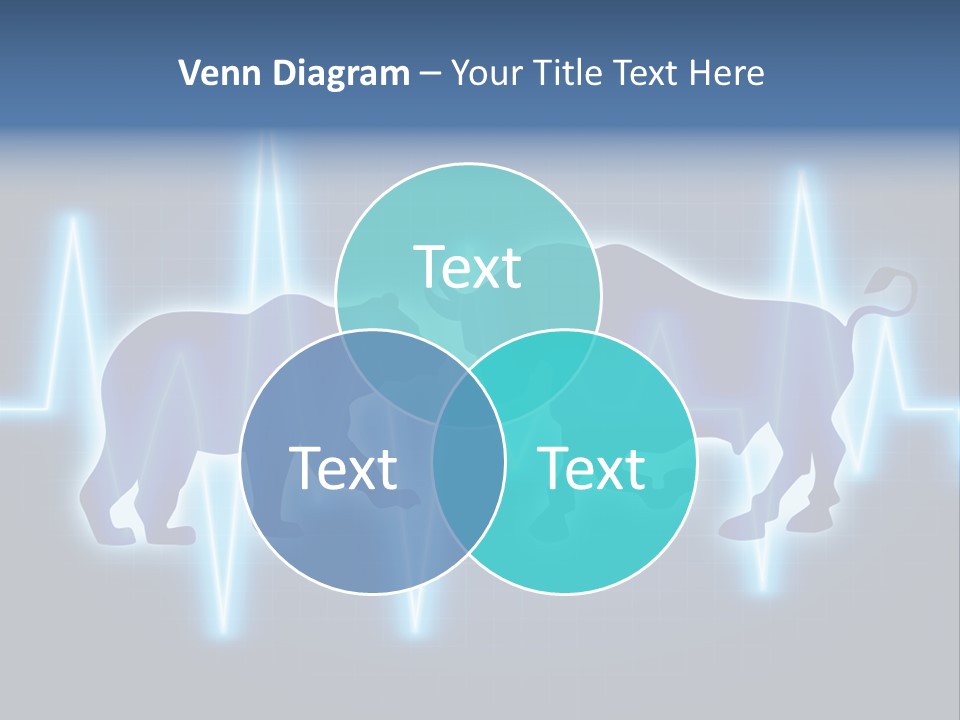 Venn Diagram – Your Title Text Here

Text

Text

Text